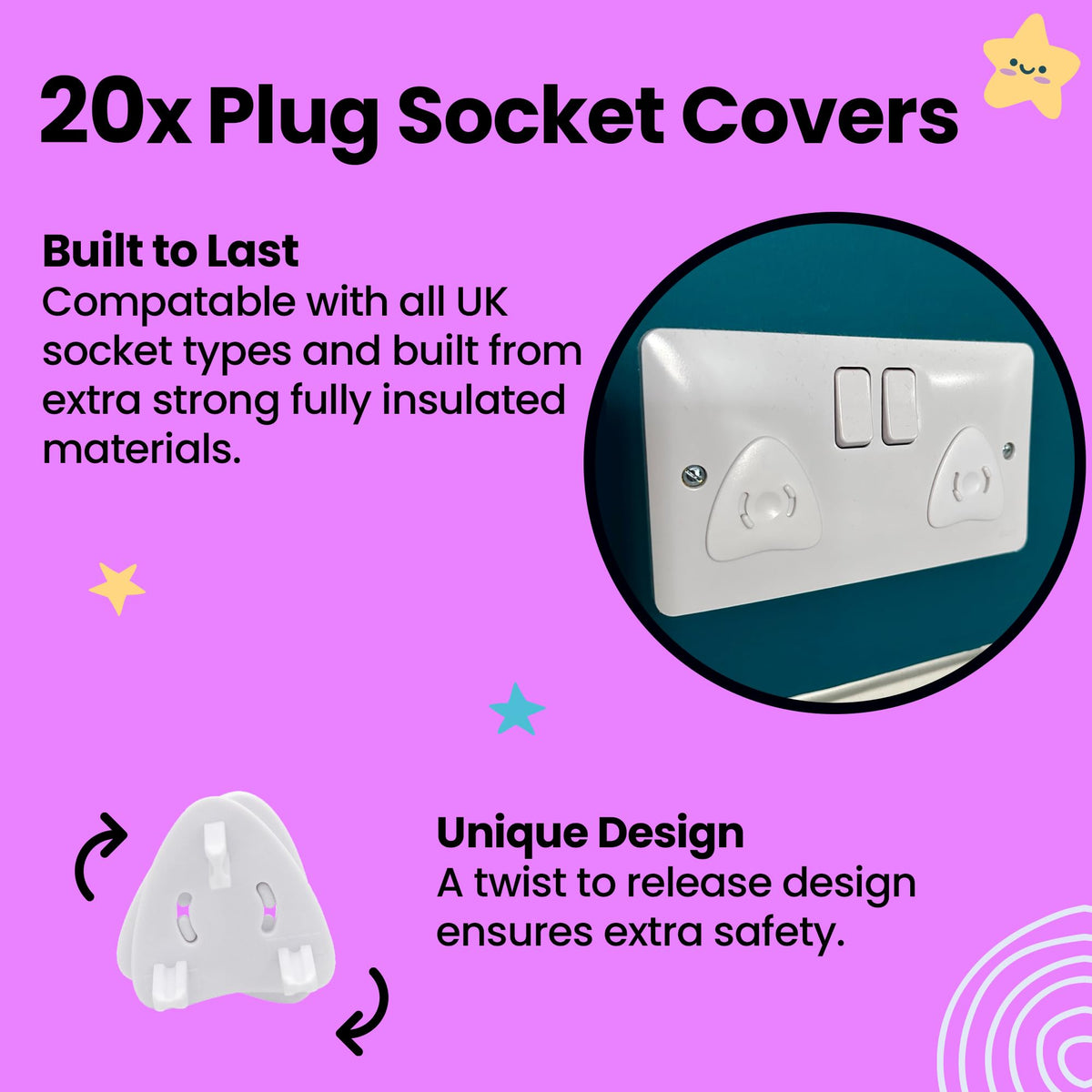 20x Plug Socket Covers

Built to Last
Compatable with all UK socket types and built from extra strong fully insulated materials.

Unique Design
A twist to release design ensures extra safety.